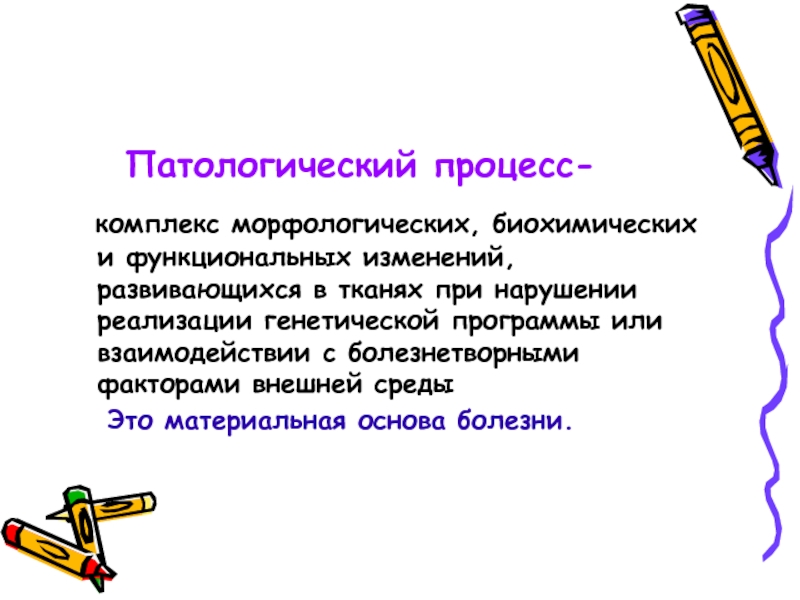 Патологический процесс-

комплекс морфологических, биохимических и функциональных изменений, развивающихся в тканях при нарушении реализации генетической программы или взаимодействии с болезнетворными факторами внешней среды

Это материальная основа болезни.